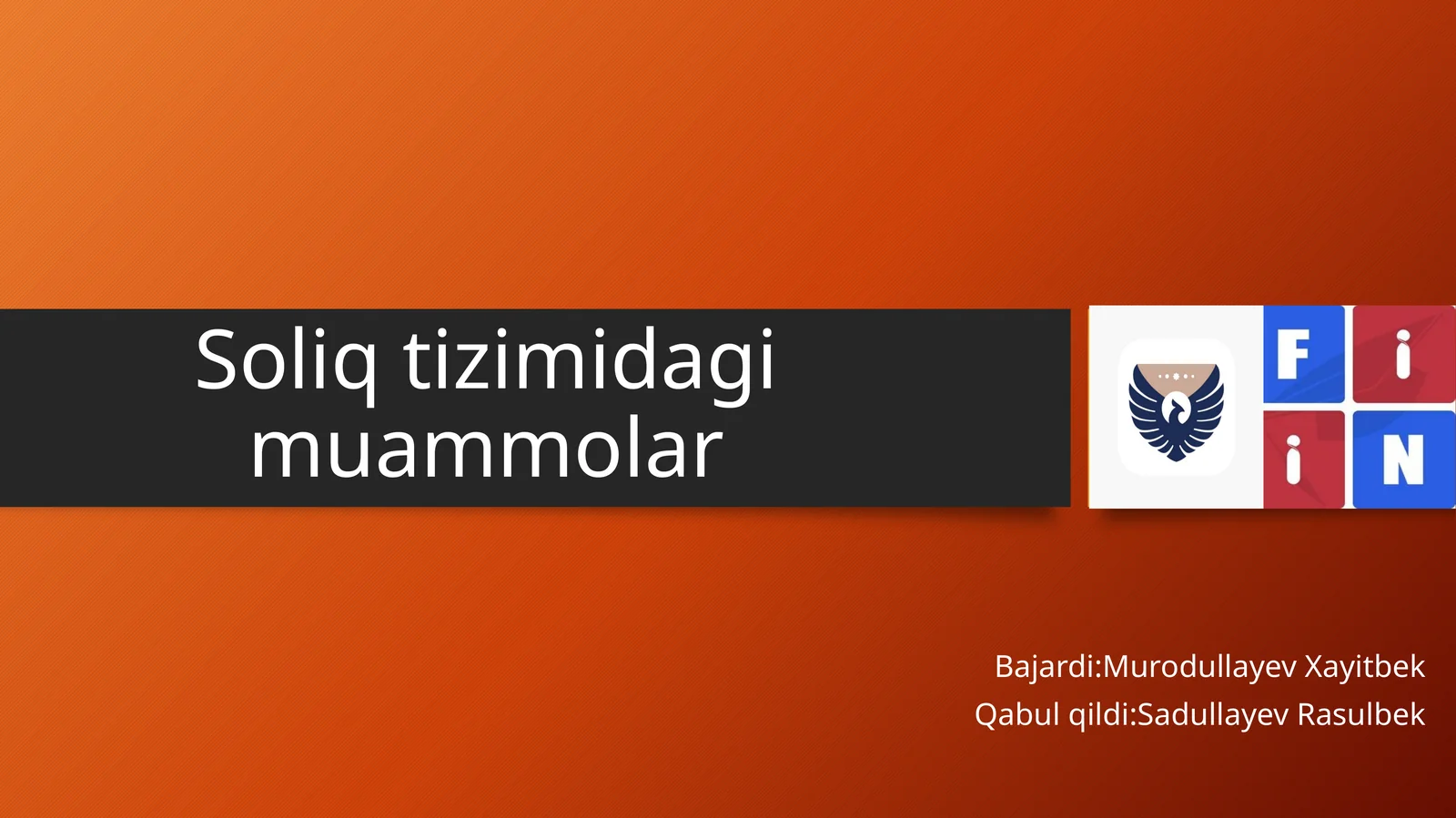 Soliq tizimidagi muammolar

F i
i N

Bajardi:Murodullayev Xayitbek
Qabul qildi:Sadullayev Rasulbek